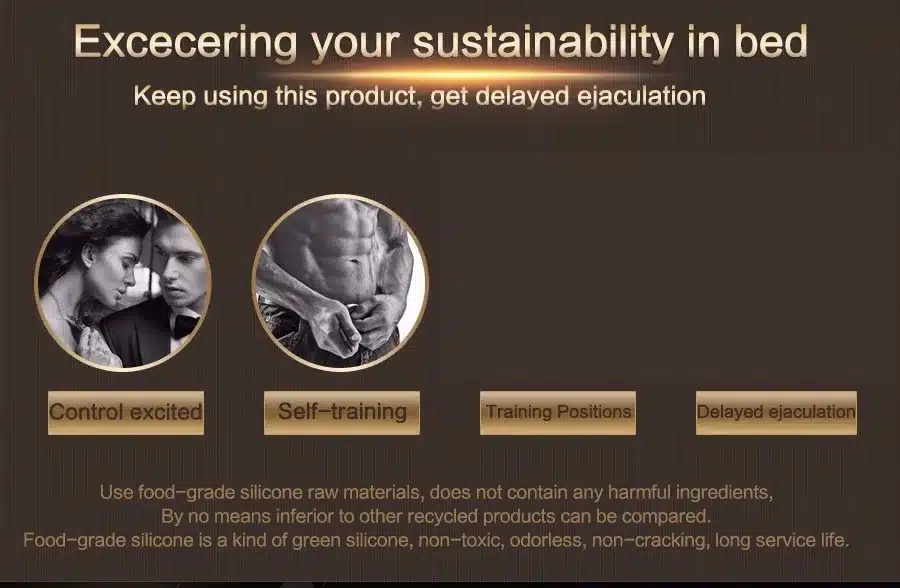 Excecering your sustainability in bed

Keep using this product, get delayed ejaculation

Control excited

Self-training

Training Positions

Delayed ejaculation

Use food-grade silicone raw materials, does not contain any harmful ingredients,
By no means inferior to other recycled products can be compared.
Food-grade silicone is a kind of green silicone, non-toxic, odorless, non-cracking, long service life.